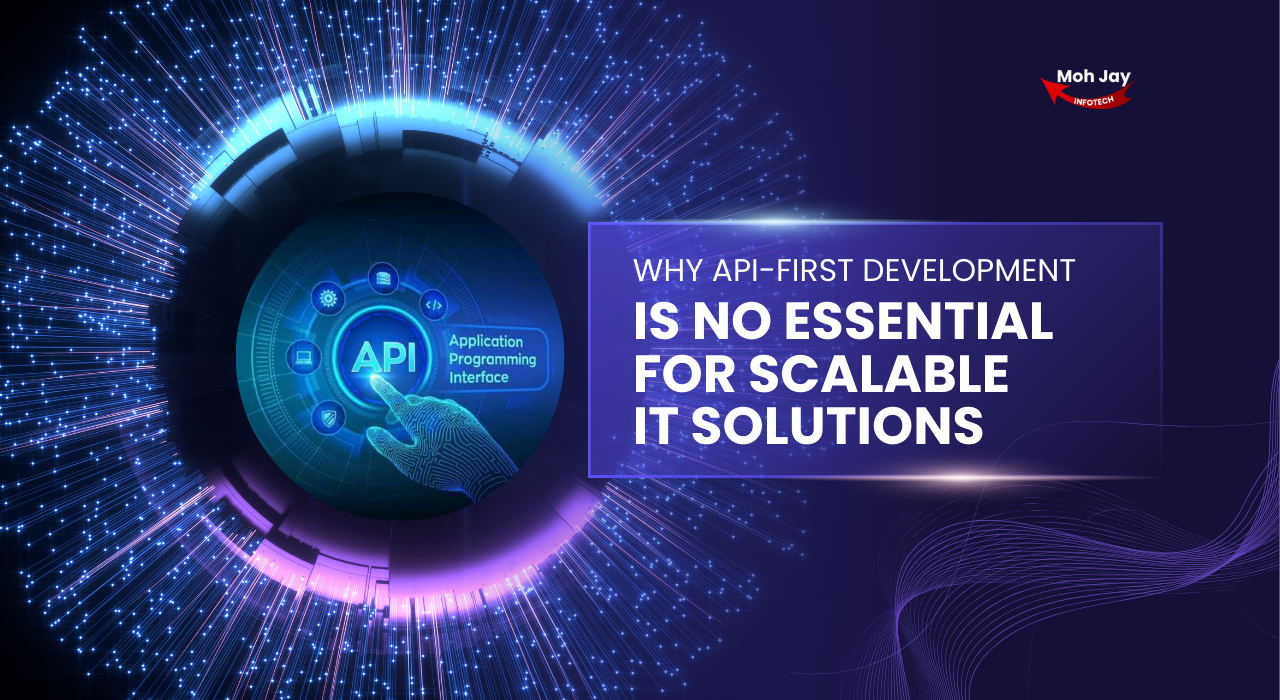 Moh Jay
INFOTECH

API
Application Programming Interface

WHY API-FIRST DEVELOPMENT
IS NO ESSENTIAL FOR SCALABLE IT SOLUTIONS